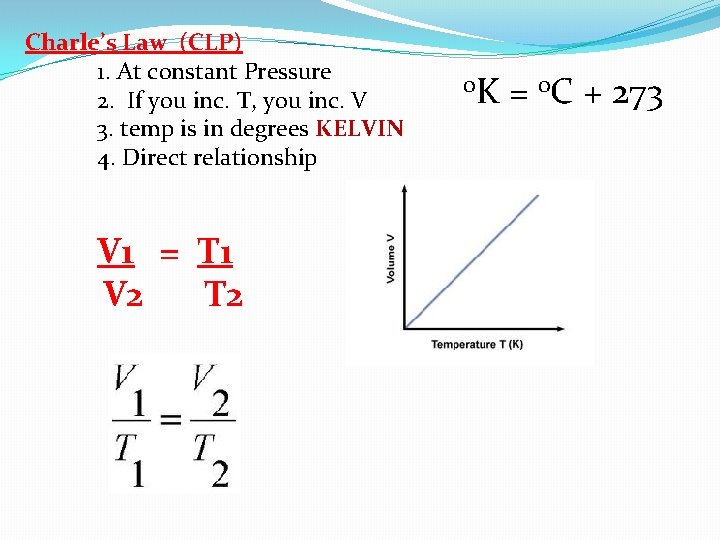 Charle's Law (CLP)

1. At constant Pressure
2. If you inc. T, you inc. V
3. temp is in degrees KELVIN
4. Direct relationship

$^oK = ^oC + 273$

$\frac{V_1}{V_2} = \frac{T_1}{T_2}$

Volume V

Temperature T (K)

$\frac{V_1}{T_1} = \frac{V_2}{T_2}$